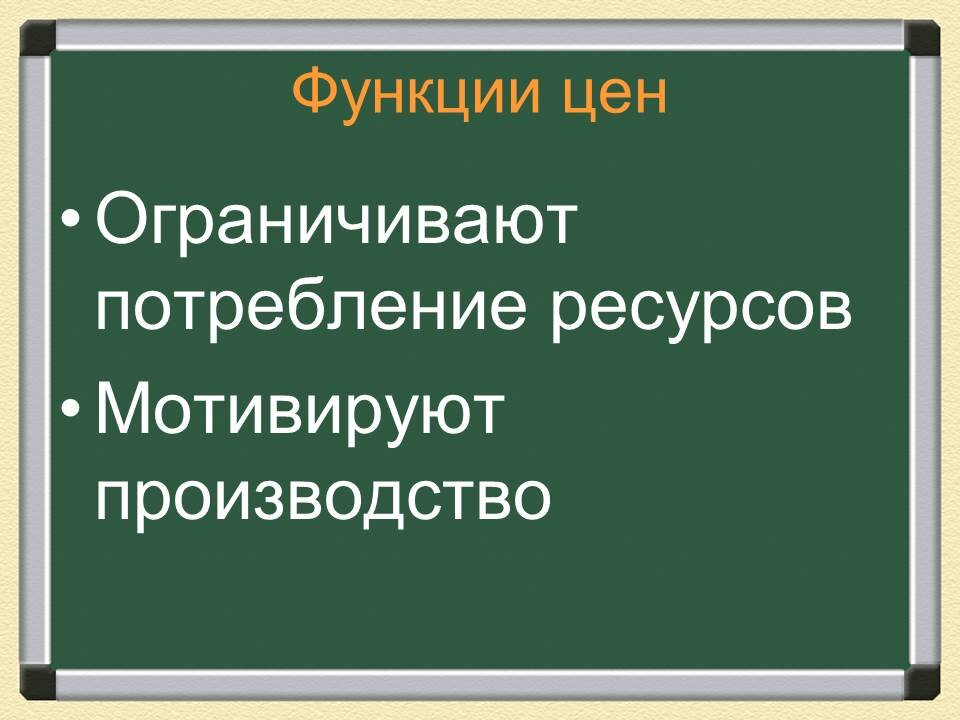 Функции цен

• Ограничивают потребление ресурсов
• Мотивируют производство